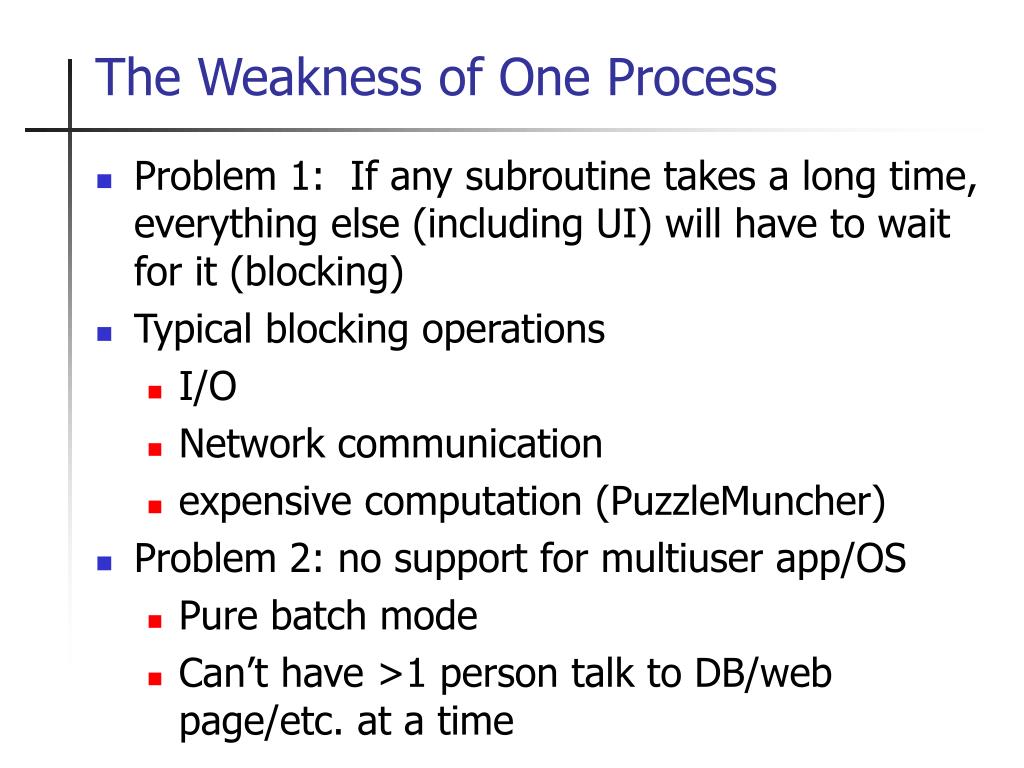 The Weakness of One Process

- Problem 1: If any subroutine takes a long time, everything else (including UI) will have to wait for it (blocking)
- Typical blocking operations
  - I/O
  - Network communication
  - expensive computation (PuzzleMuncher)
- Problem 2: no support for multiuser app/OS
  - Pure batch mode
  - Can't have >1 person talk to DB/web page/etc. at a time